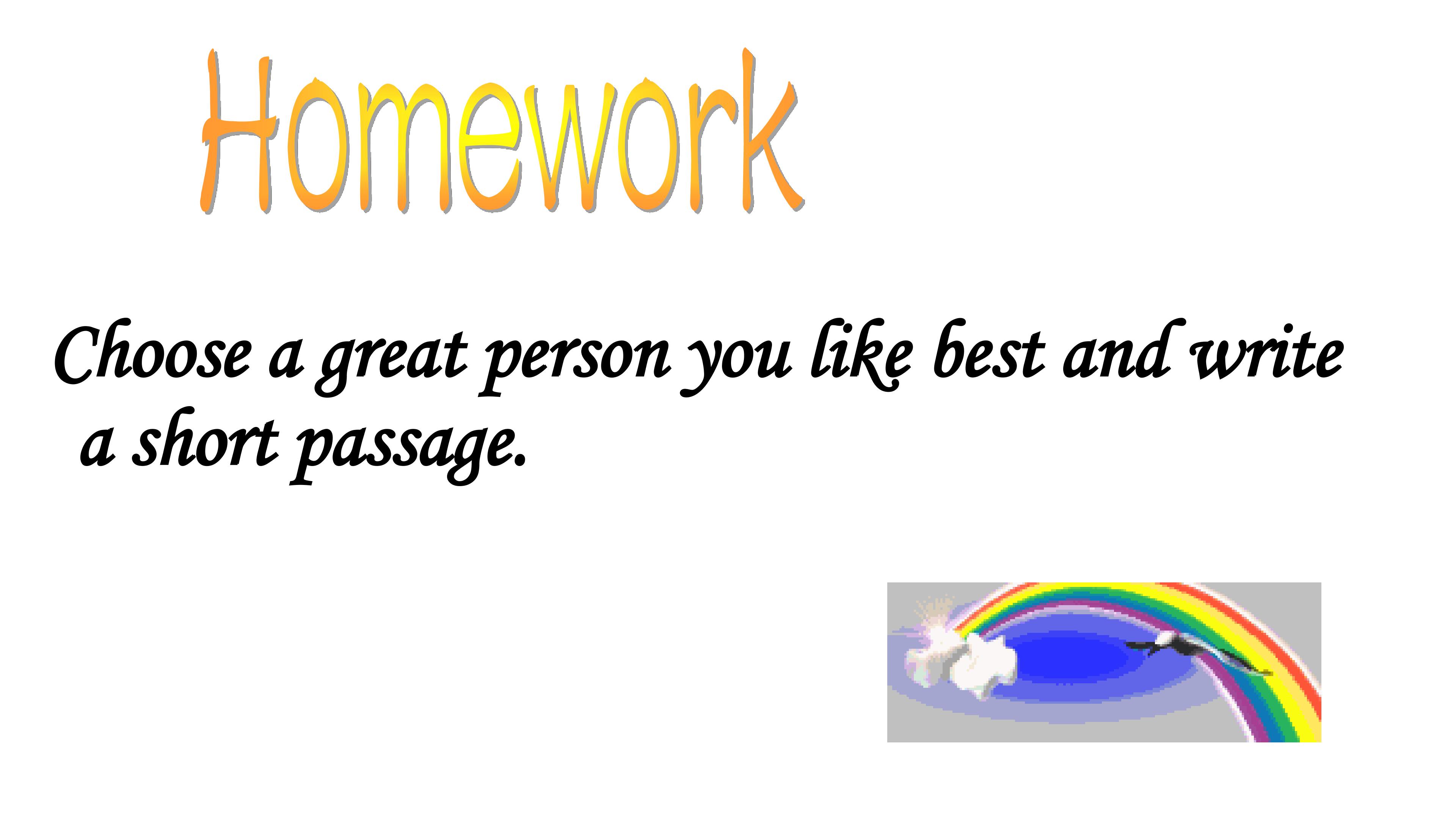 Homework

Choose a great person you like best and write a short passage.